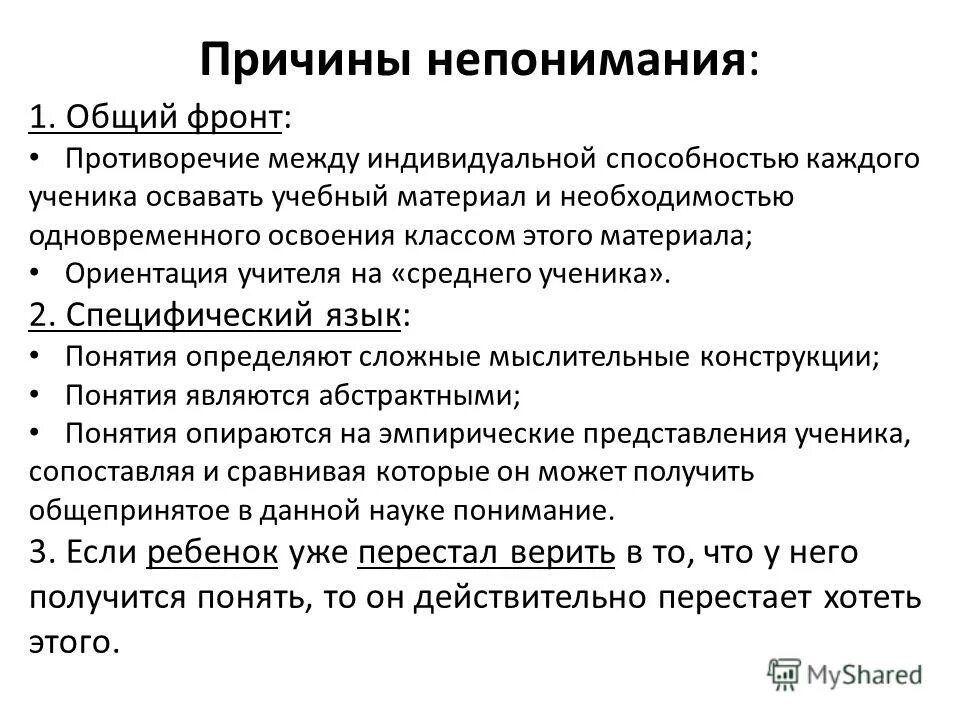 Причины непонимания:

1. Общий фронт:

• Противоречие между индивидуальной способностью каждого ученика осваивать учебный материал и необходимостью одновременного освоения классом этого материала;

• Ориентация учителя на «среднего ученика».

2. Специфический язык:

• Понятия определяют сложные мыслительные конструкции;

• Понятия являются абстрактными;

• Понятия опираются на эмпирические представления ученика, сопоставляя и сравнивая которые он может получить общепринятое в данной науке понимание.

3. Если ребенок уже перестал верить в то, что у него получится понять, то он действительно перестает хотеть этого.

MyShared